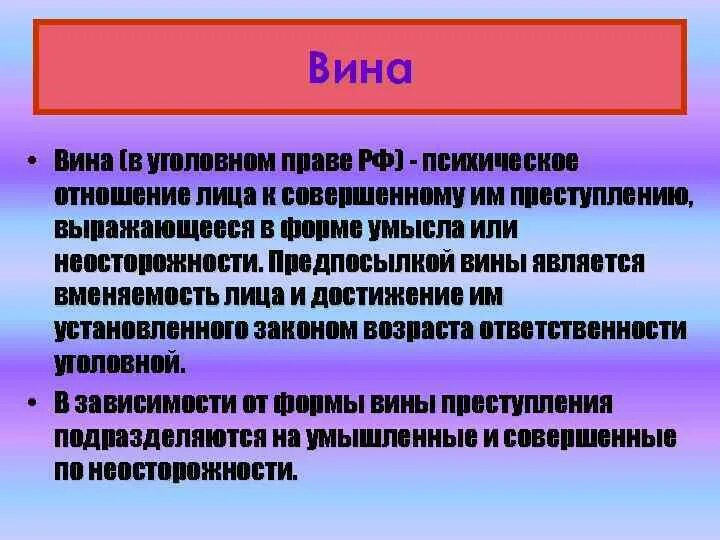 Вина

• Вина (в уголовном праве РФ) - психическое отношение лица к совершенному им преступлению, выражающееся в форме умысла или неосторожности. Предпосылкой вины является вменяемость лица и достижение им установленного законом возраста ответственности уголовной.

• В зависимости от формы вины преступления подразделяются на умышленные и совершенные по неосторожности.